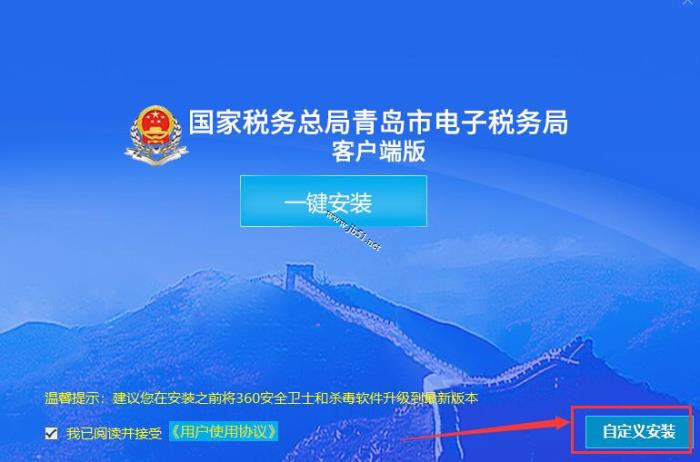 国家税务总局青岛市电子税务局
客户端版

一键安装

www.jb51.net

温馨提示：建议您在安装之前将360安全卫士和杀毒软件升级到最新版本

我已阅读并接受《用户使用协议》

自定义安装